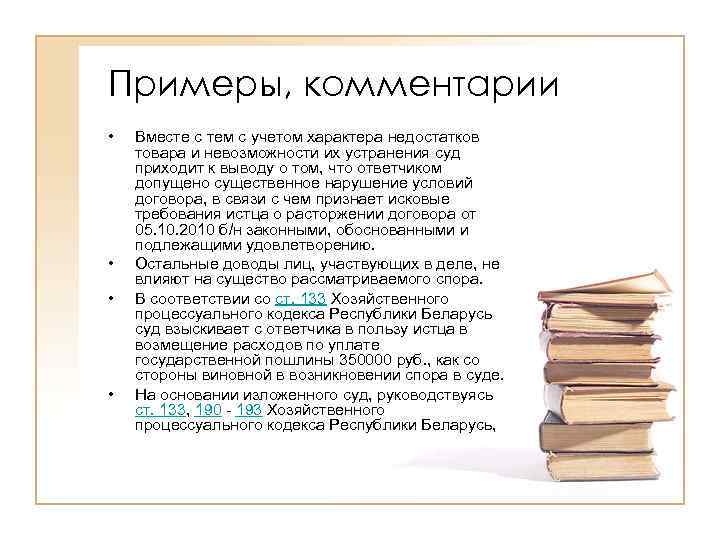 Примеры, комментарии

• Вместе с тем с учетом характера недостатков товара и невозможности их устранения суд приходит к выводу о том, что ответчиком допущено существенное нарушение условий договора, в связи с чем признает исковые требования истца о расторжении договора от 05.10.2010 б/н законными, обоснованными и подлежащими удовлетворению.

• Остальные доводы лиц, участвующих в деле, не влияют на существо рассматриваемого спора.

• В соответствии со ст. 133 Хозяйственного процессуального кодекса Республики Беларусь суд взыскивает с ответчика в пользу истца в возмещение расходов по уплате государственной пошлины 350000 руб., как со стороны виновной в возникновении спора в суде.

• На основании изложенного суд, руководствуясь ст. 133, 190 - 193 Хозяйственного процессуального кодекса Республики Беларусь,